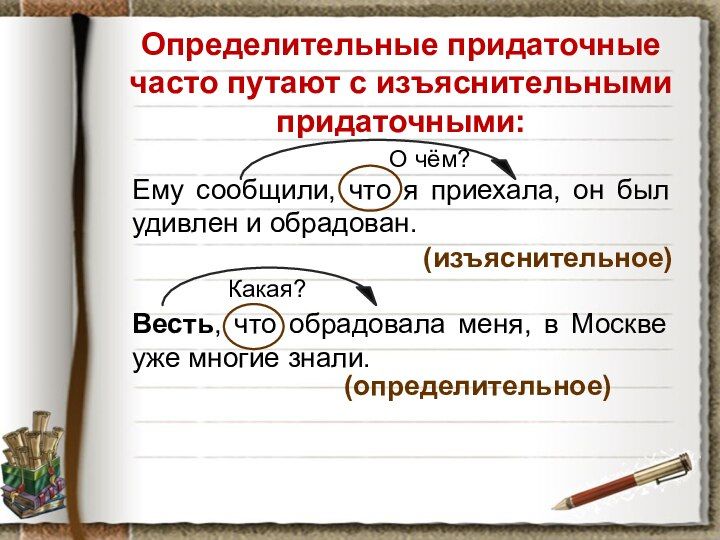 Определительные придаточные часто путают с изъяснительными придаточными:

О чём?

Ему сообщили, что я приехала, он был удивлен и обрадован.

(изъяснительное)

Какая?

Весть, что обрадовала меня, в Москве уже многие знали.

(определительное)